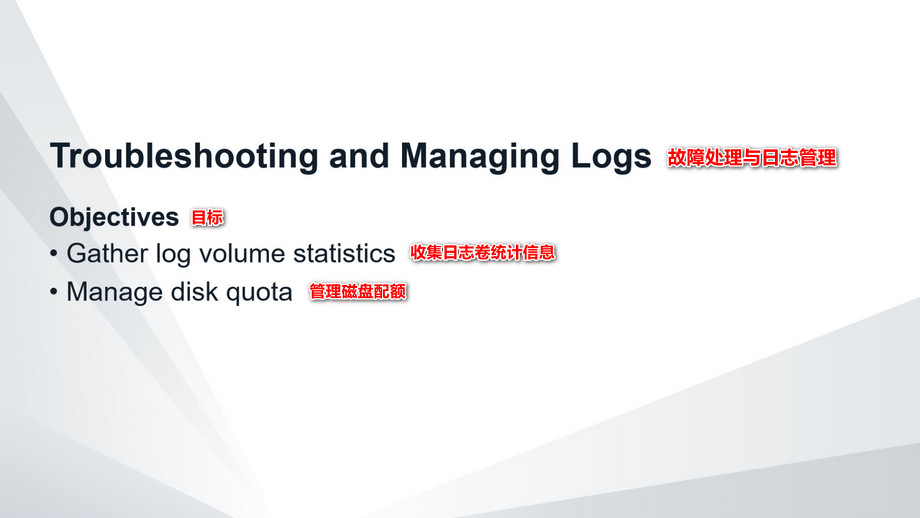 Troubleshooting and Managing Logs 故障处理与日志管理

Objectives 目标

• Gather log volume statistics 收集日志卷统计信息

• Manage disk quota 管理磁盘配额